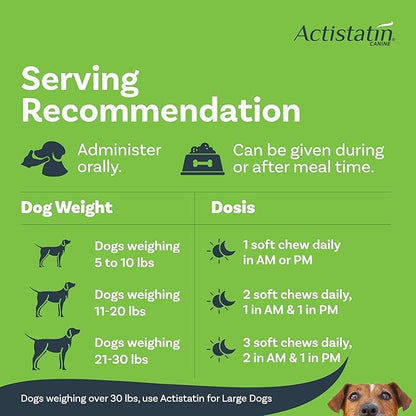 Actistatin® CANINE

Serving Recommendation

Administer orally.

Can be given during or after meal time.

| Dog Weight | Dosis |
|---|---|
| Dogs weighing 5 to 10 lbs | 1 soft chew daily in AM or PM |
| Dogs weighing 11-20 lbs | 2 soft chews daily, 1 in AM & 1 in PM |
| Dogs weighing 21-30 lbs | 3 soft chews daily, 2 in AM & 1 in PM |

Dogs weighing over 30 lbs, use Actistatin for Large Dogs